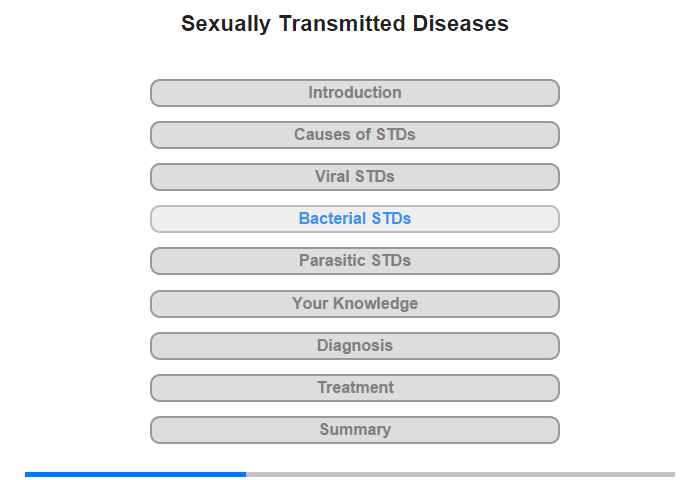 Sexually Transmitted Diseases

Introduction

Causes of STDs

Viral STDs

Bacterial STDs

Parasitic STDs

Your Knowledge

Diagnosis

Treatment

Summary